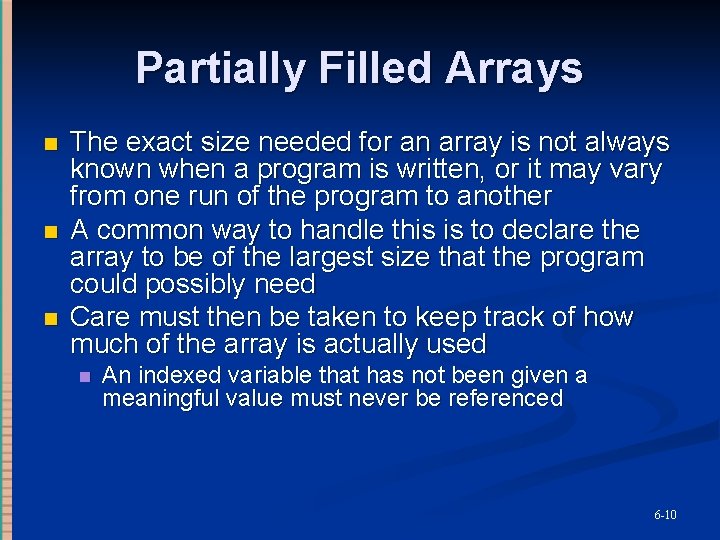 Partially Filled Arrays

- The exact size needed for an array is not always known when a program is written, or it may vary from one run of the program to another
- A common way to handle this is to declare the array to be of the largest size that the program could possibly need
- Care must then be taken to keep track of how much of the array is actually used
  - An indexed variable that has not been given a meaningful value must never be referenced

6-10